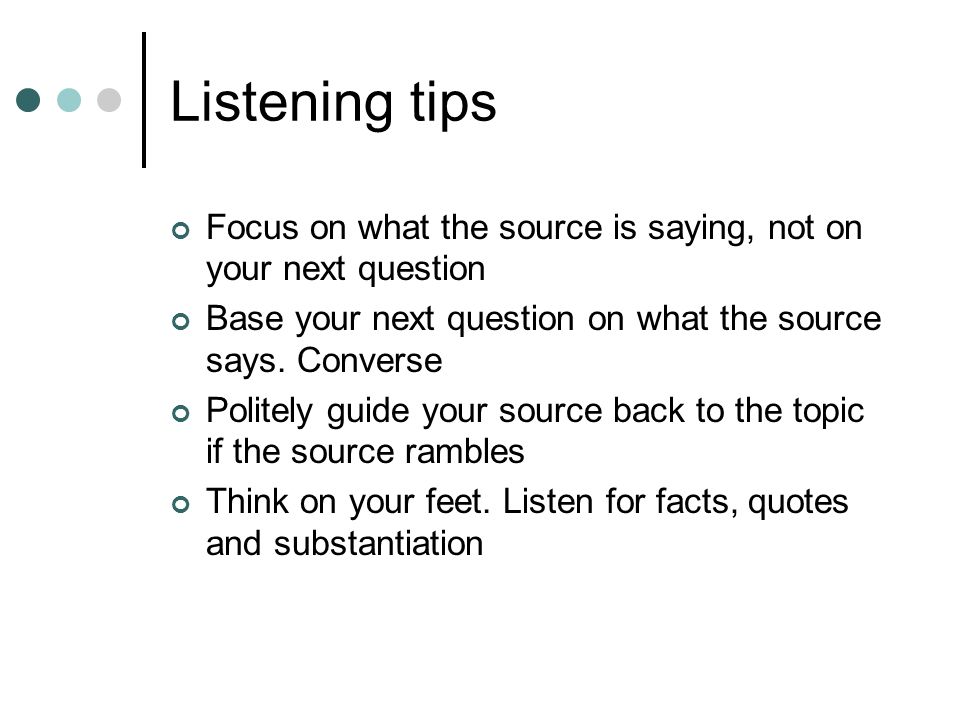 Listening tips

- Focus on what the source is saying, not on your next question
- Base your next question on what the source says. Converse
- Politely guide your source back to the topic if the source rambles
- Think on your feet. Listen for facts, quotes and substantiation